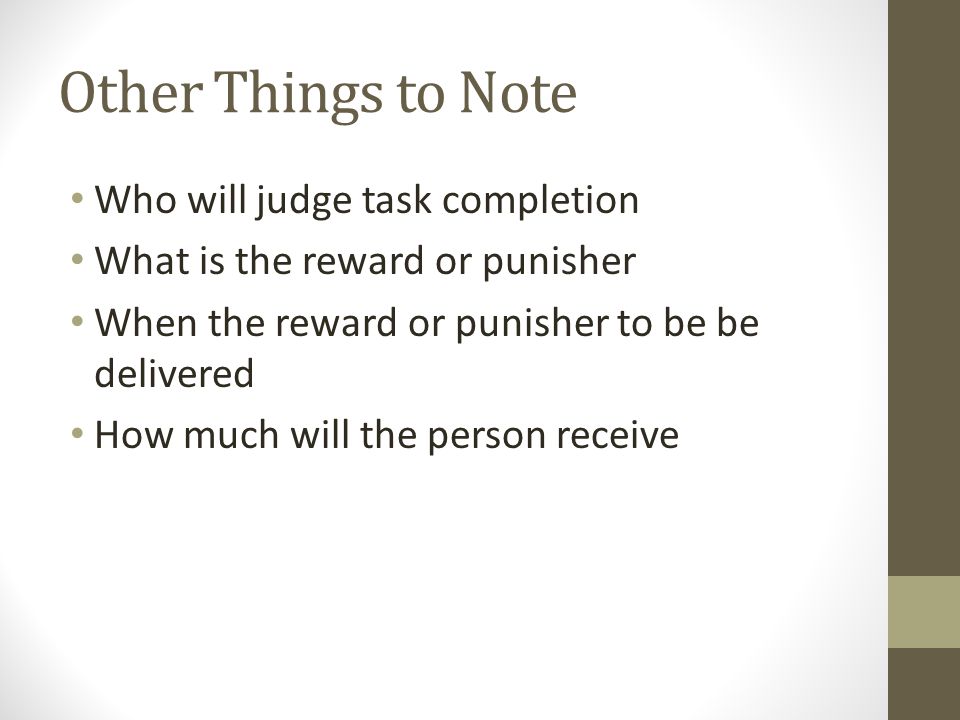 Other Things to Note

• Who will judge task completion
• What is the reward or punisher
• When the reward or punisher to be be delivered
• How much will the person receive